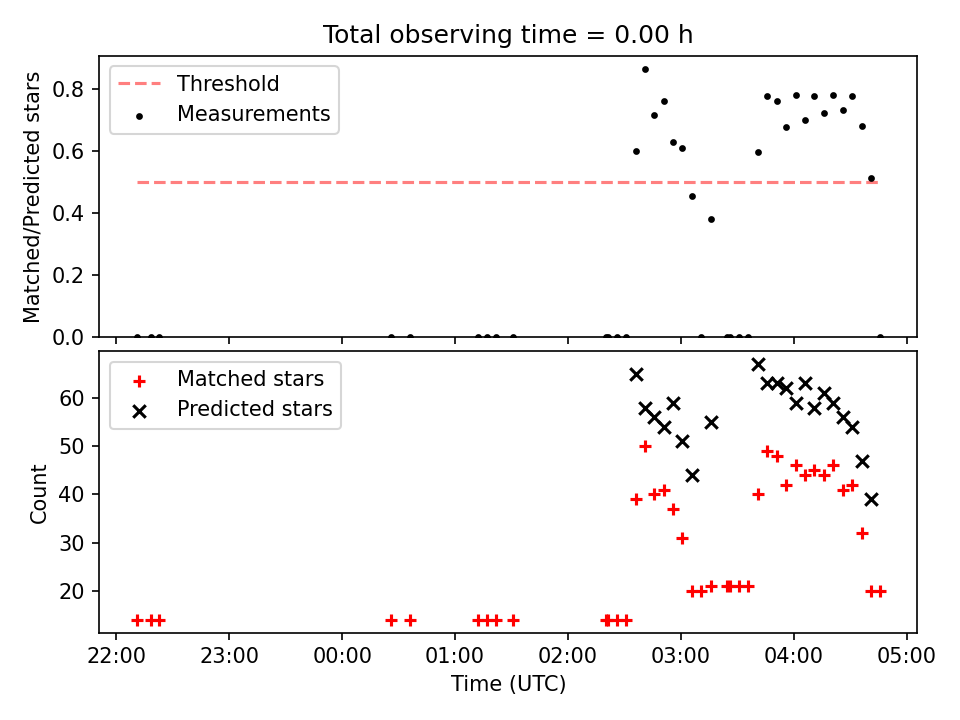 Total observing time = 0.00 h

Threshold
Measurements

Matched/Predicted stars

0.8
0.6
0.4
0.2
0.0

Matched stars
Predicted stars

Count

60
50
40
30
20

22:00 23:00 00:00 01:00 02:00 03:00 04:00 05:00

Time (UTC)